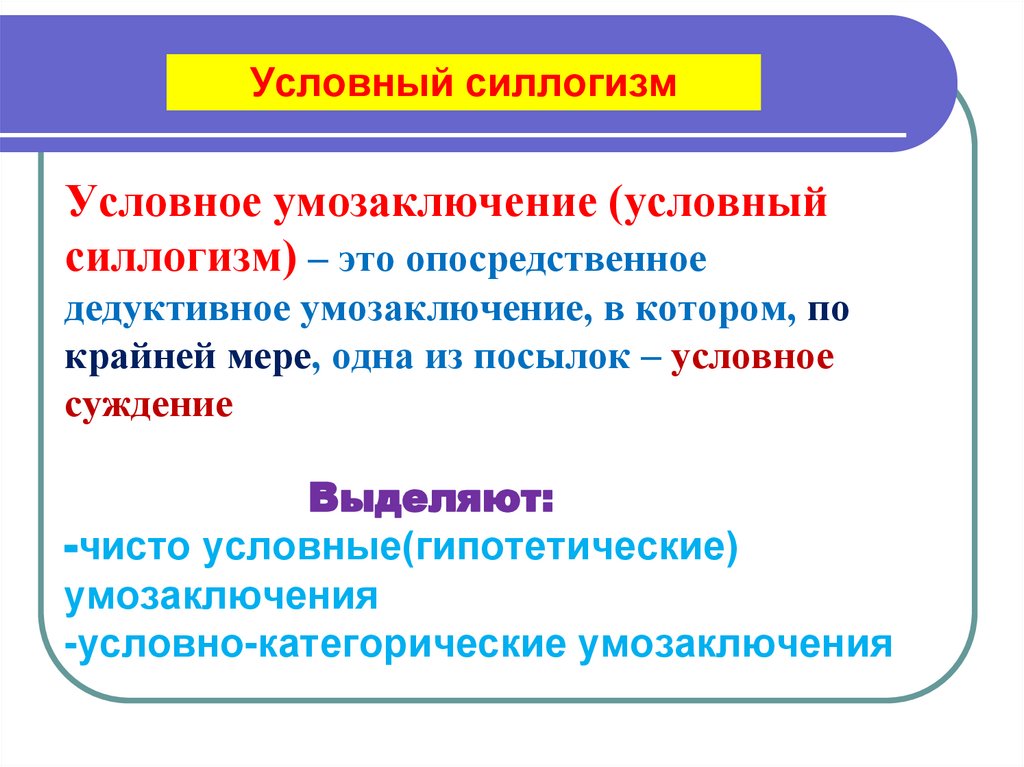 Условный силлогизм

Условное умозаключение (условный силлогизм) – это опосредственное дедуктивное умозаключение, в котором, по крайней мере, одна из посылок – условное суждение

Выделяют:
-чисто условные(гипотетические) умозаключения
-условно-категорические умозаключения